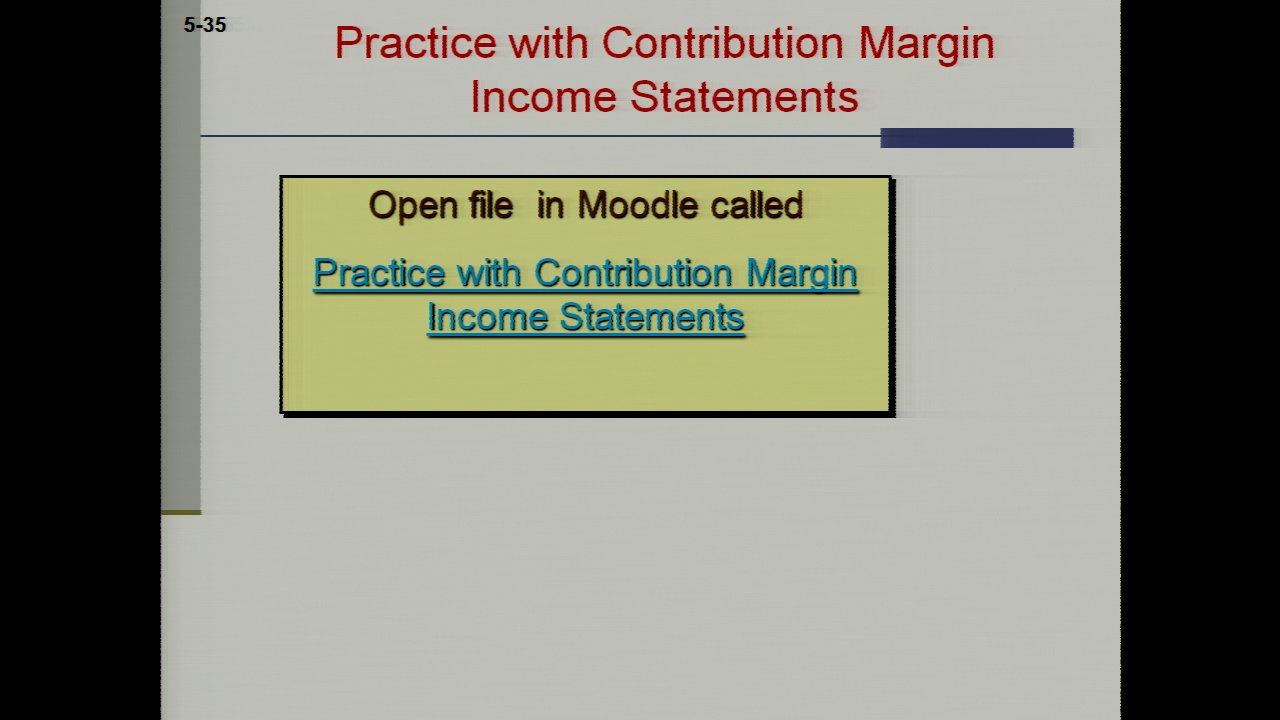 5-35

Practice with Contribution Margin Income Statements

Open file in Moodle called

Practice with Contribution Margin Income Statements